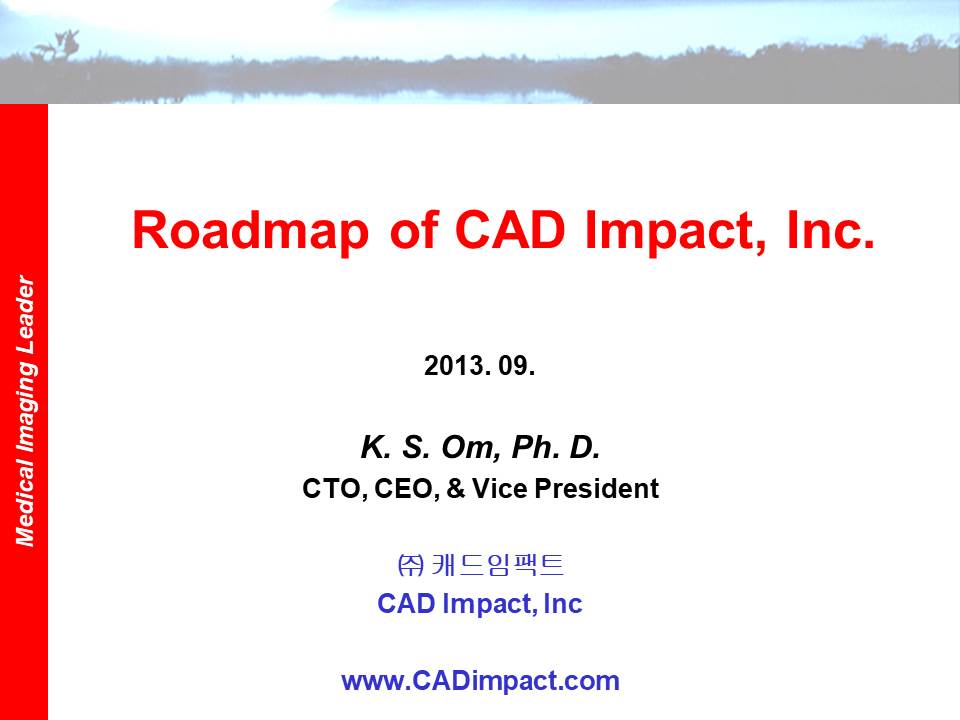 Medical Imaging Leader

Roadmap of CAD Impact, Inc.

2013. 09.

K. S. Om, Ph. D.

CTO, CEO, & Vice President

㈜ 캐드임팩트

CAD Impact, Inc

www.CADimpact.com